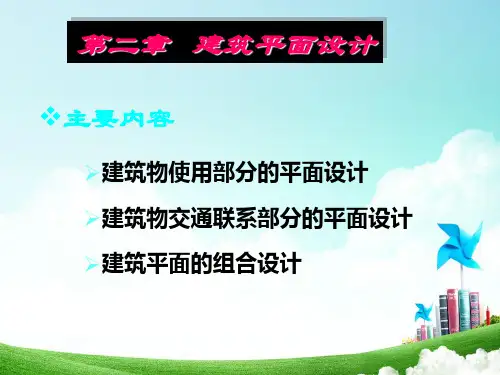 第二章 建筑平面设计

❖ 主要内容

➢ 建筑物使用部分的平面设计

➢ 建筑物交通联系部分的平面设计

➢ 建筑平面的组合设计